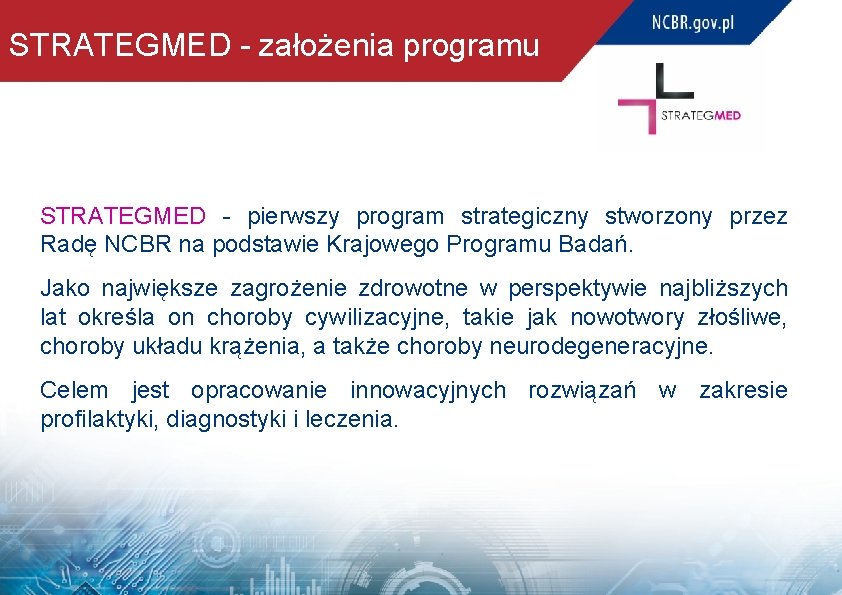 STRATEGMED - założenia programu

NCBR.gov.pl

STRATEGMED

STRATEGMED - pierwszy program strategiczny stworzony przez Radę NCBR na podstawie Krajowego Programu Badań.

Jako największe zagrożenie zdrowotne w perspektywie najbliższych lat określa on choroby cywilizacyjne, takie jak nowotwory złośliwe, choroby układu krążenia, a także choroby neurodegeneracyjne.

Celem jest opracowanie innowacyjnych rozwiązań w zakresie profilaktyki, diagnostyki i leczenia.